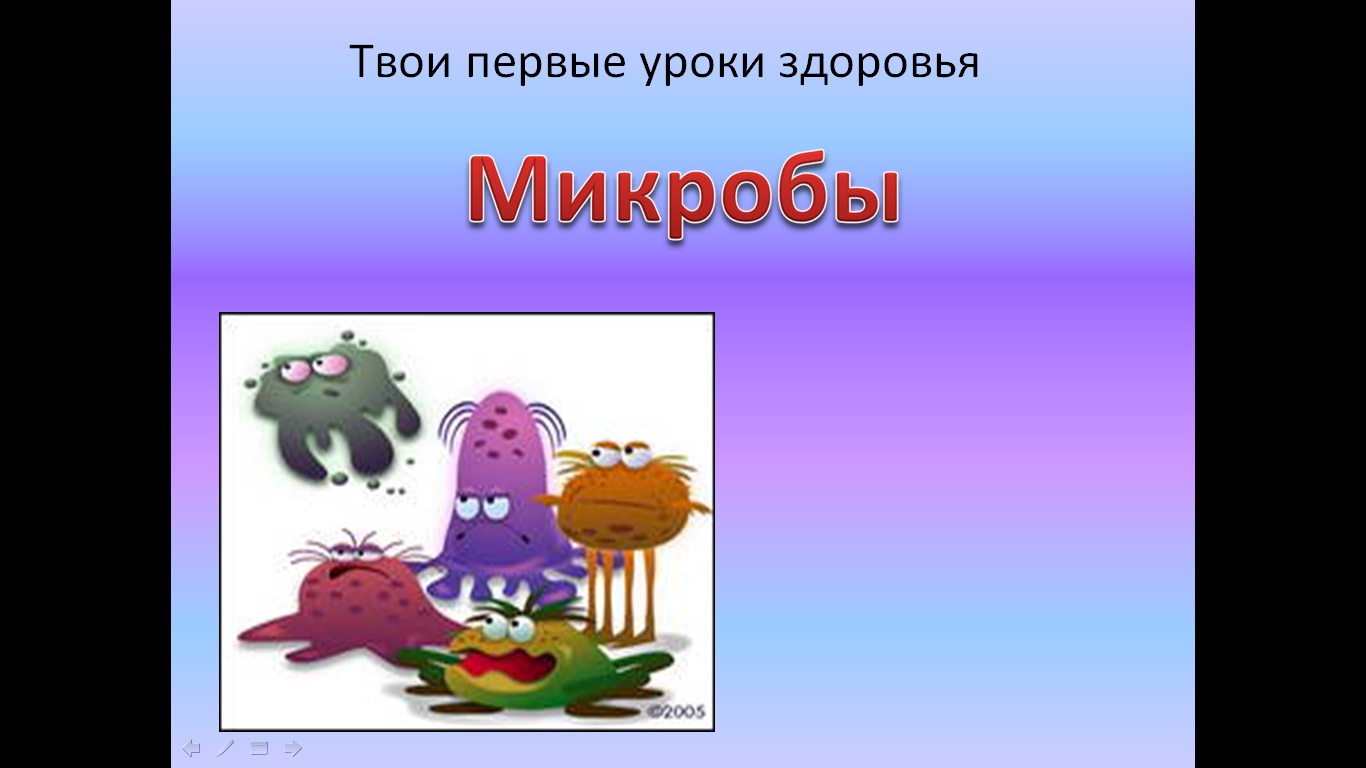 Твои первые уроки здоровья

Микробы

©2005